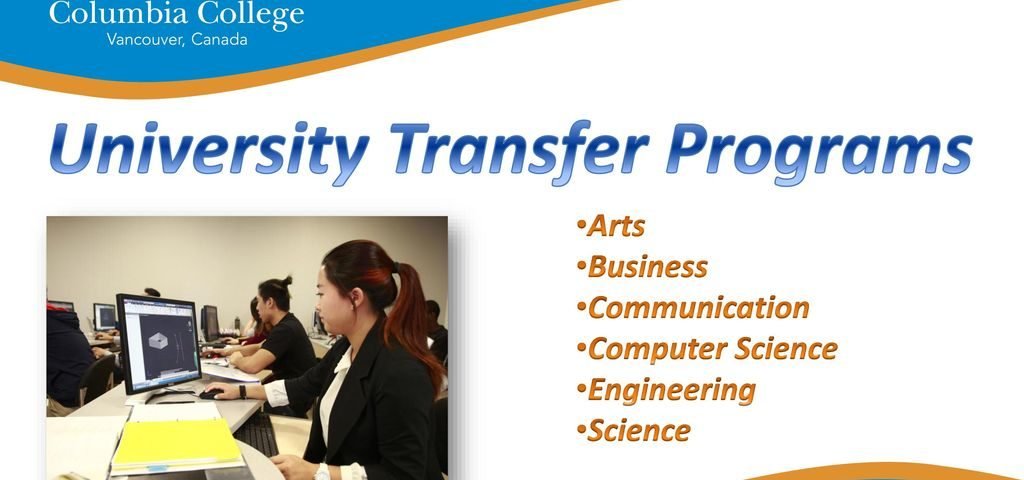 Columbia College
Vancouver, Canada

University Transfer Programs

•Arts
•Business
•Communication
•Computer Science
•Engineering
•Science